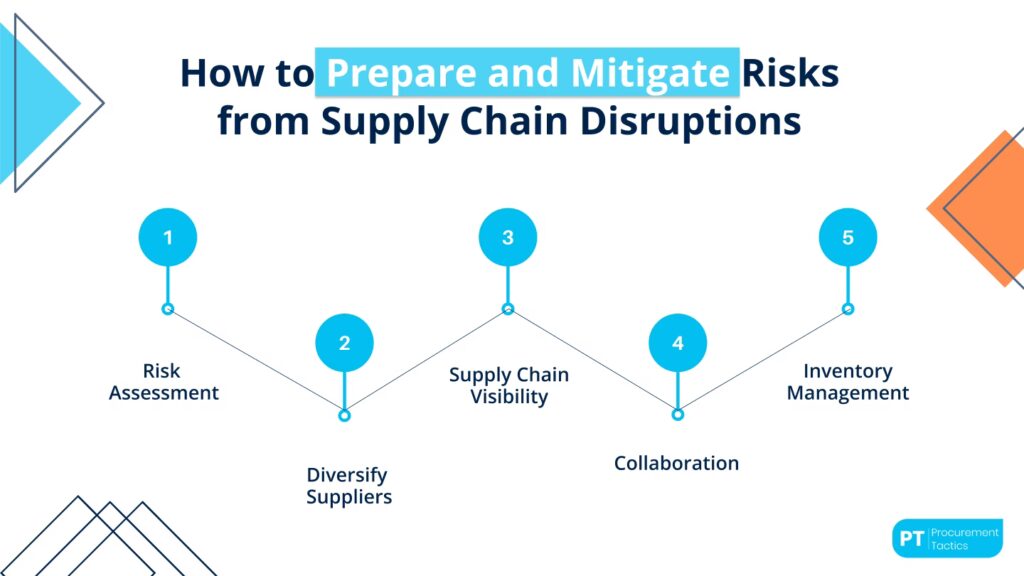 How to Prepare and Mitigate Risks from Supply Chain Disruptions

1

Risk Assessment

2

Diversify Suppliers

3

Supply Chain Visibility

4

Collaboration

5

Inventory Management

PT Procurement Tactics